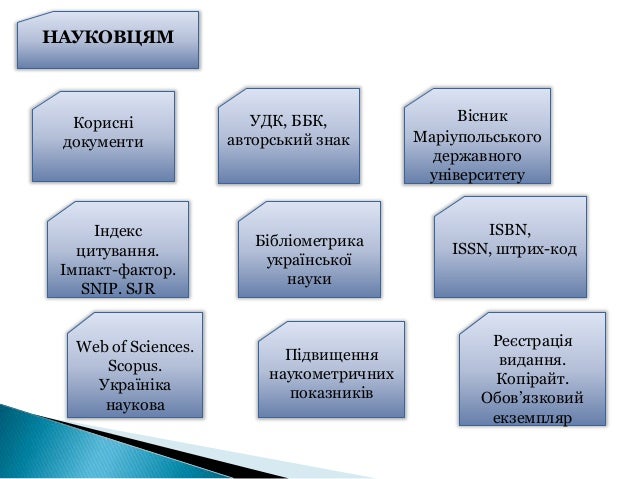 НАУКОВЦЯМ

Корисні документи

УДК, ББК, авторський знак

Вісник Маріупольського державного університету

Індекс цитування. Імпакт-фактор. SNIP. SJR

Бібліометрика української науки

ISBN, ISSN, штрих-код

Web of Sciences. Scopus. Україніка наукова

Підвищення наукометричних показників

Реєстрація видання. Копірайт. Обов'язковий екземпляр